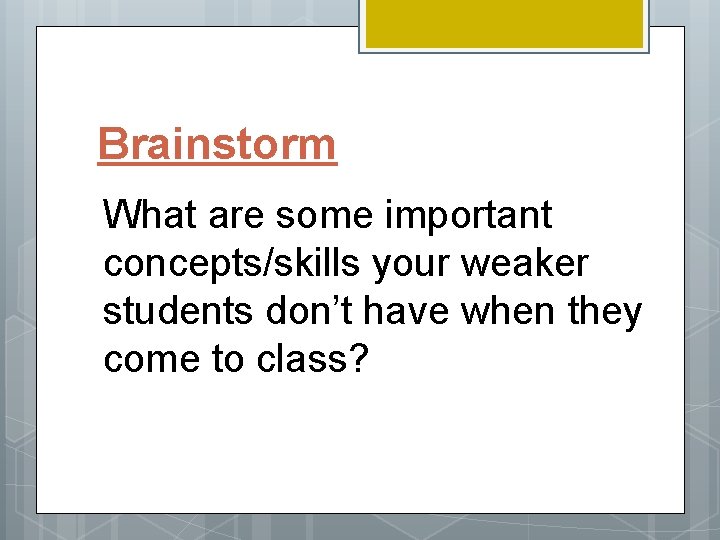 Brainstorm

What are some important concepts/skills your weaker students don’t have when they come to class?